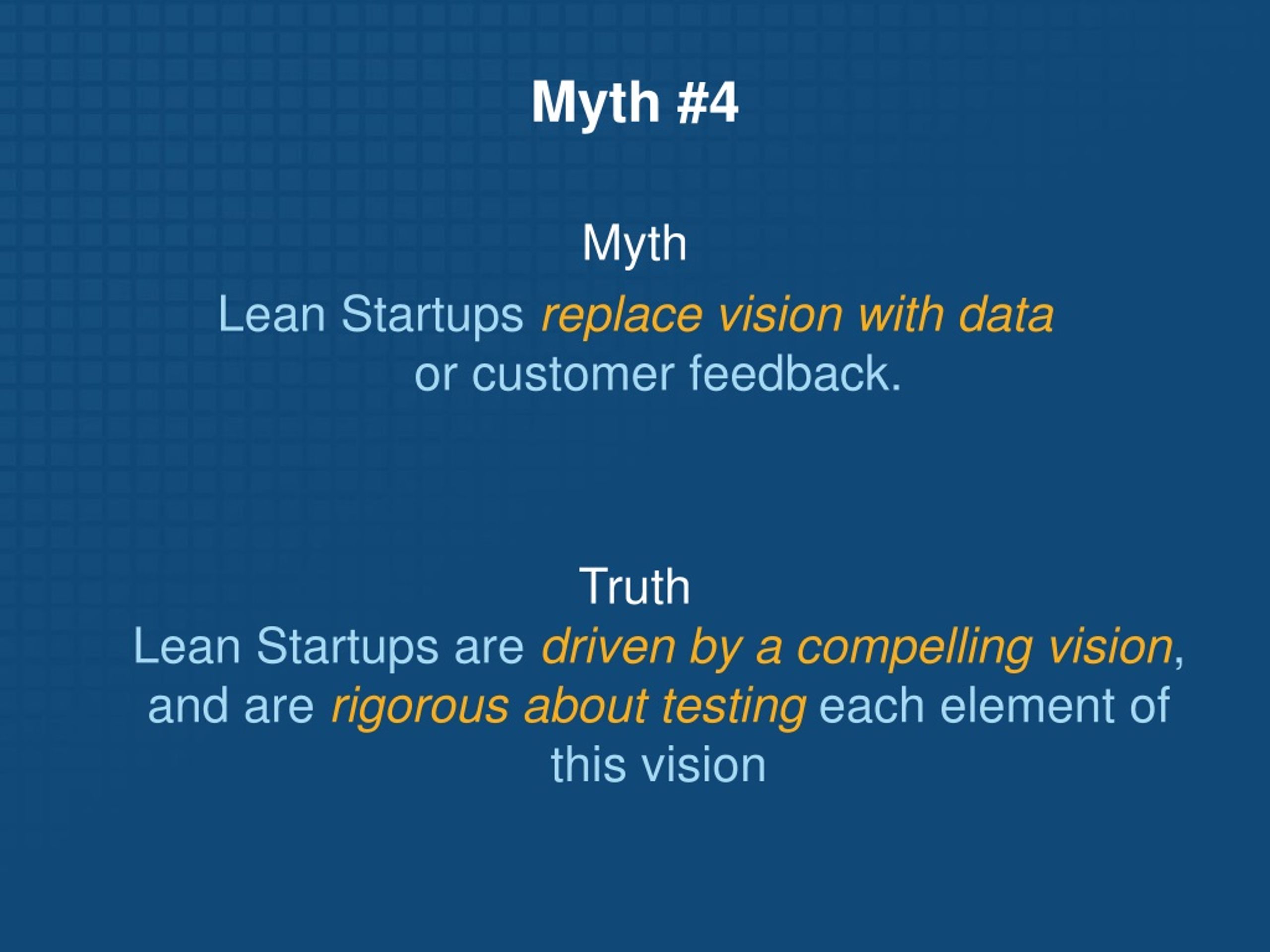 Myth #4

Myth

Lean Startups replace vision with data or customer feedback.

Truth

Lean Startups are driven by a compelling vision, and are rigorous about testing each element of this vision